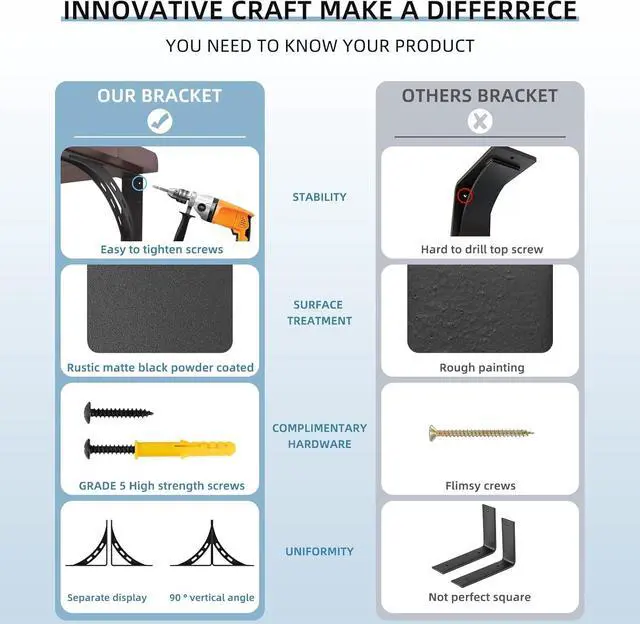 INNOVATIVE CRAFT MAKE A DIFFERRECE

YOU NEED TO KNOW YOUR PRODUCT

OUR BRACKET

Easy to tighten screws

Rustic matte black powder coated

GRADE 5 High strength screws

Separate display

90 ° vertical angle

STABILITY

SURFACE TREATMENT

COMPLIMENTARY HARDWARE

UNIFORMITY

OTHERS BRACKET

Hard to drill top screw

Rough painting

Flimsy crews

Not perfect square